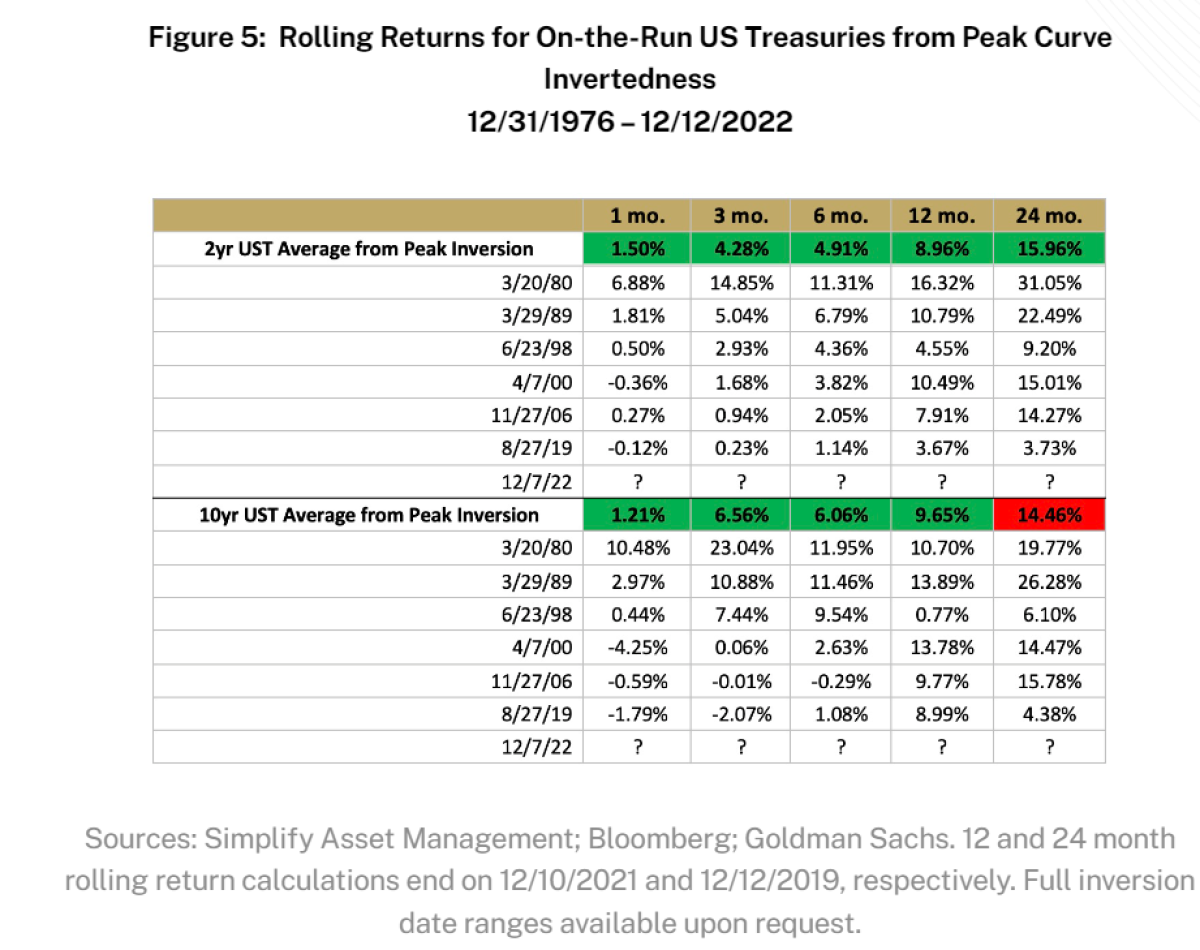 Figure 5: Rolling Returns for On-the-Run US Treasuries from Peak Curve Invertedness
12/31/1976 – 12/12/2022

| | 1 mo. | 3 mo. | 6 mo. | 12 mo. | 24 mo. |
|---|---|---|---|---|---|
| 2yr UST Average from Peak Inversion | 1.50% | 4.28% | 4.91% | 8.96% | 15.96% |
| 3/20/80 | 6.88% | 14.85% | 11.31% | 16.32% | 31.05% |
| 3/29/89 | 1.81% | 5.04% | 6.79% | 10.79% | 22.49% |
| 6/23/98 | 0.50% | 2.93% | 4.36% | 4.55% | 9.20% |
| 4/7/00 | -0.36% | 1.68% | 3.82% | 10.49% | 15.01% |
| 11/27/06 | 0.27% | 0.94% | 2.05% | 7.91% | 14.27% |
| 8/27/19 | -0.12% | 0.23% | 1.14% | 3.67% | 3.73% |
| 12/7/22 | ? | ? | ? | ? | ? |
| 10yr UST Average from Peak Inversion | 1.21% | 6.56% | 6.06% | 9.65% | 14.46% |
| 3/20/80 | 10.48% | 23.04% | 11.95% | 10.70% | 19.77% |
| 3/29/89 | 2.97% | 10.88% | 11.46% | 13.89% | 26.28% |
| 6/23/98 | 0.44% | 7.44% | 9.54% | 0.77% | 6.10% |
| 4/7/00 | -4.25% | 0.06% | 2.63% | 13.78% | 14.47% |
| 11/27/06 | -0.59% | -0.01% | -0.29% | 9.77% | 15.78% |
| 8/27/19 | -1.79% | -2.07% | 1.08% | 8.99% | 4.38% |
| 12/7/22 | ? | ? | ? | ? | ? |

Sources: Simplify Asset Management; Bloomberg; Goldman Sachs. 12 and 24 month rolling return calculations end on 12/10/2021 and 12/12/2019, respectively. Full inversion date ranges available upon request.